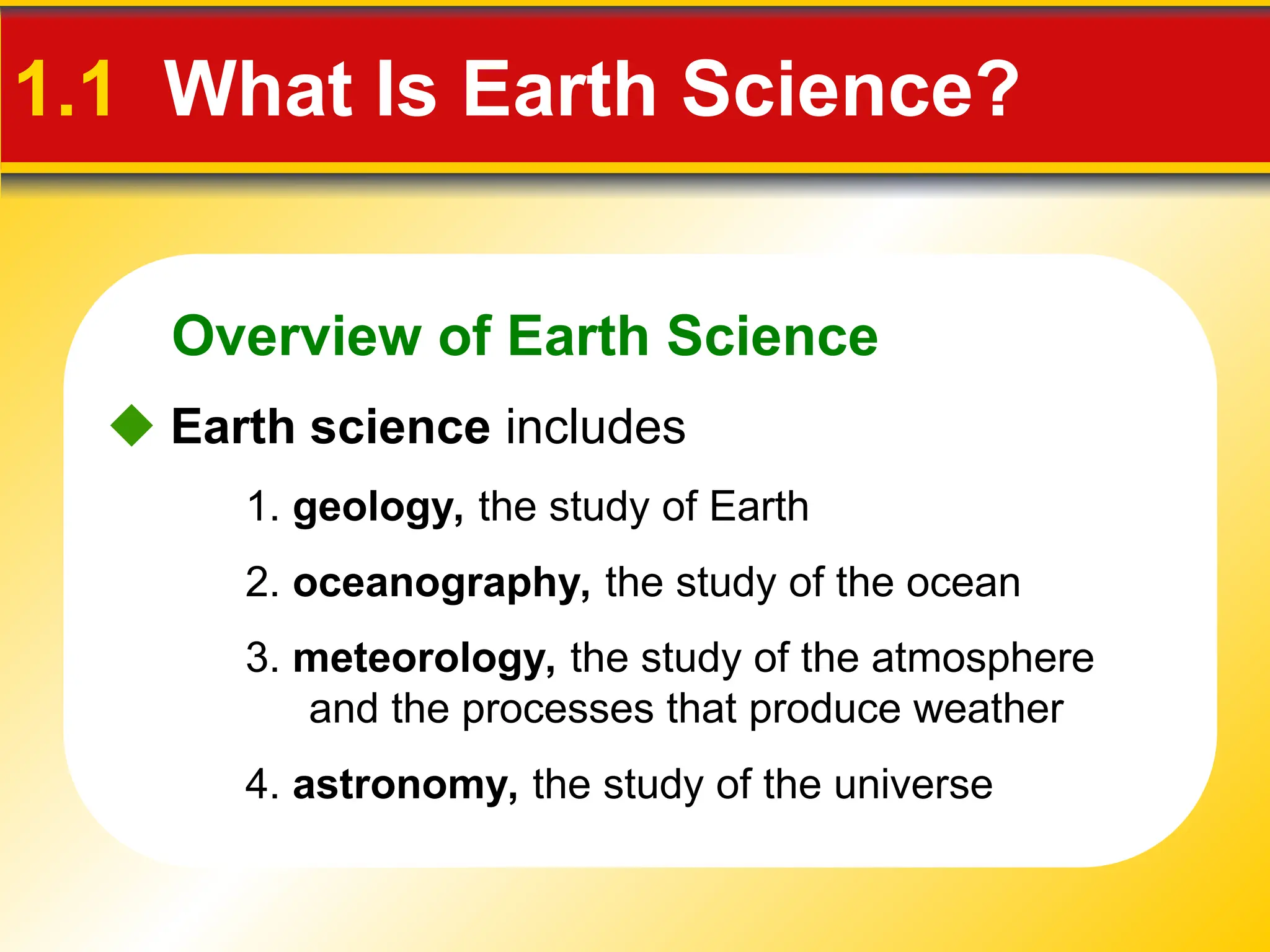 1.1 What Is Earth Science?

Overview of Earth Science

◆ Earth science includes

1. geology, the study of Earth

2. oceanography, the study of the ocean

3. meteorology, the study of the atmosphere and the processes that produce weather

4. astronomy, the study of the universe